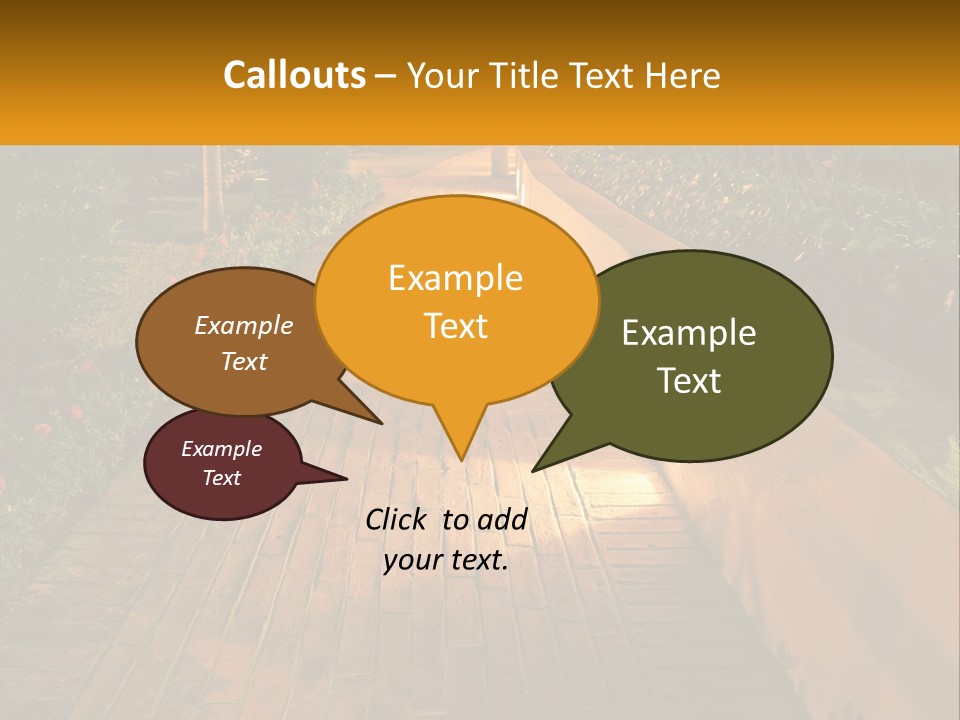 Callouts – Your Title Text Here

Example Text

Example Text

Example Text

Example Text

Click to add your text.